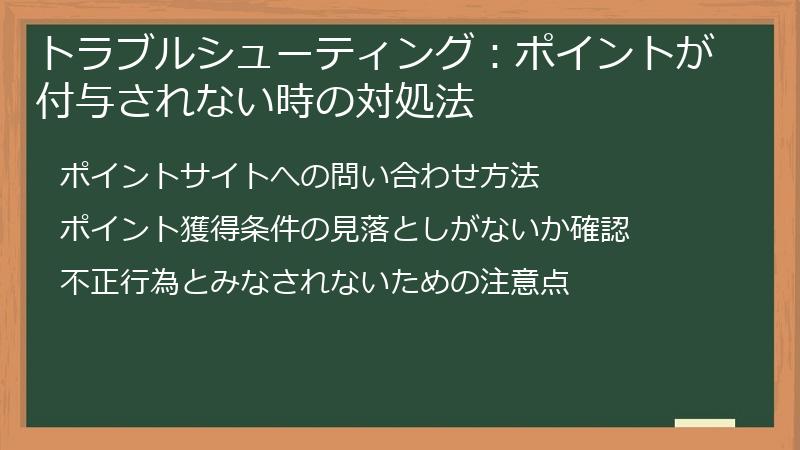 トラブルシューティング：ポイントが付与されない時の対処法

ポイントサイトへの問い合わせ方法

ポイント獲得条件の見落としがないか確認

不正行為とみなされないための注意点